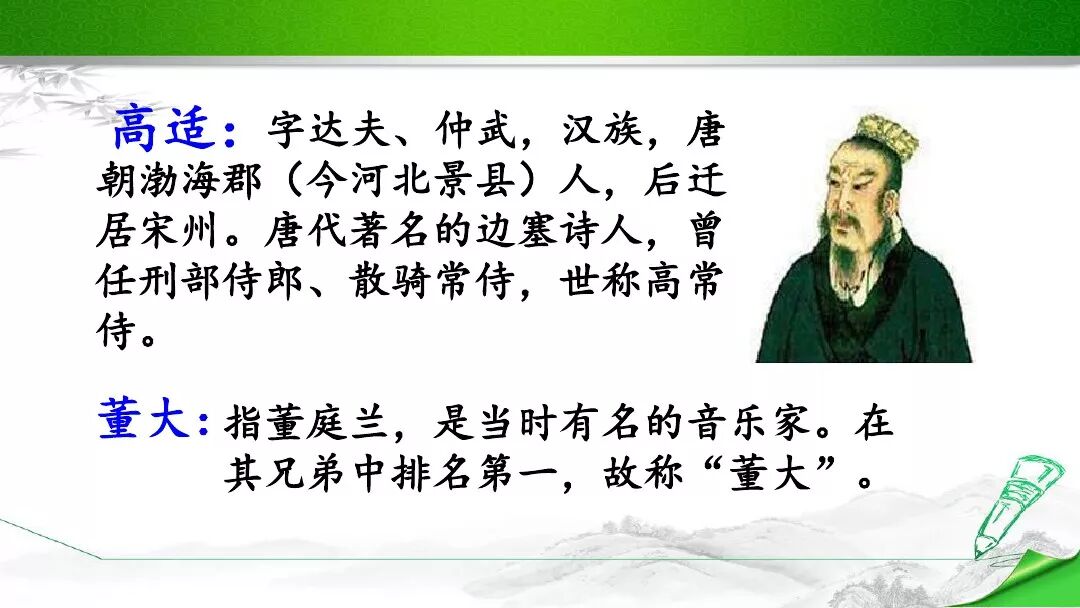 高适：字达夫、仲武，汉族，唐朝渤海郡（今河北景县）人，后迁居宋州。唐代著名的边塞诗人，曾任刑部侍郎、散骑常侍，世称高常侍。

董大：指董庭兰，是当时有名的音乐家。在其兄弟中排名第一，故称“董大”。